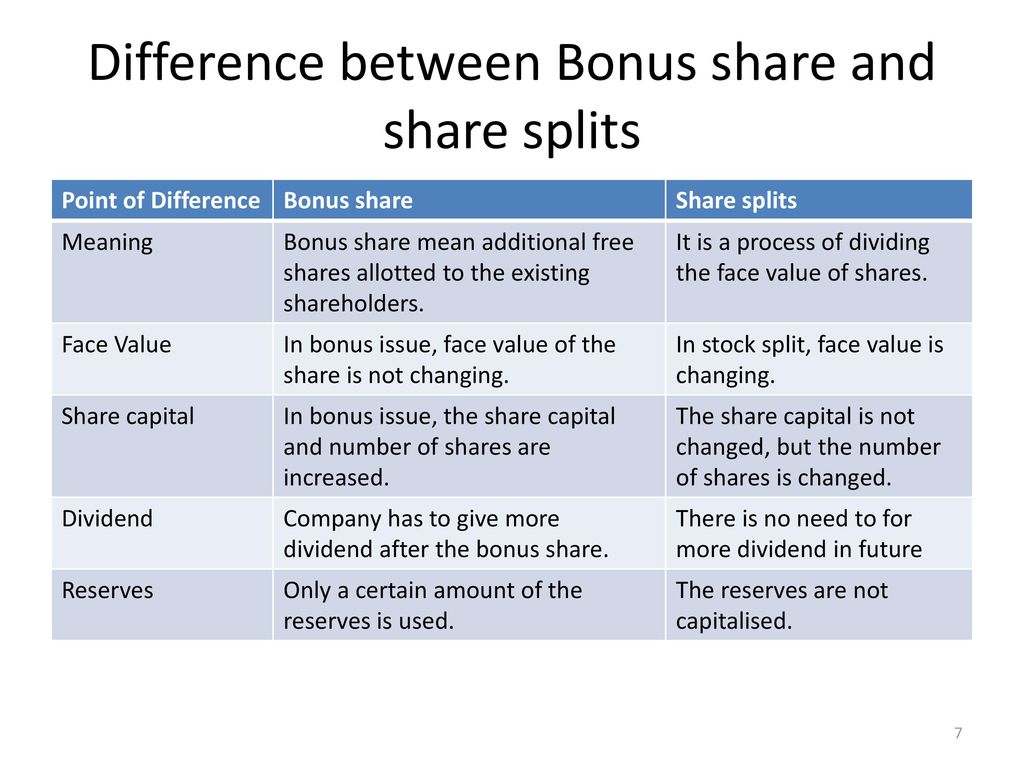 Difference between Bonus share and share splits

| Point of Difference | Bonus share | Share splits |
|---|---|---|
| Meaning | Bonus share mean additional free shares allotted to the existing shareholders. | It is a process of dividing the face value of shares. |
| Face Value | In bonus issue, face value of the share is not changing. | In stock split, face value is changing. |
| Share capital | In bonus issue, the share capital and number of shares are increased. | The share capital is not changed, but the number of shares is changed. |
| Dividend | Company has to give more dividend after the bonus share. | There is no need to for more dividend in future |
| Reserves | Only a certain amount of the reserves is used. | The reserves are not capitalised. |

7